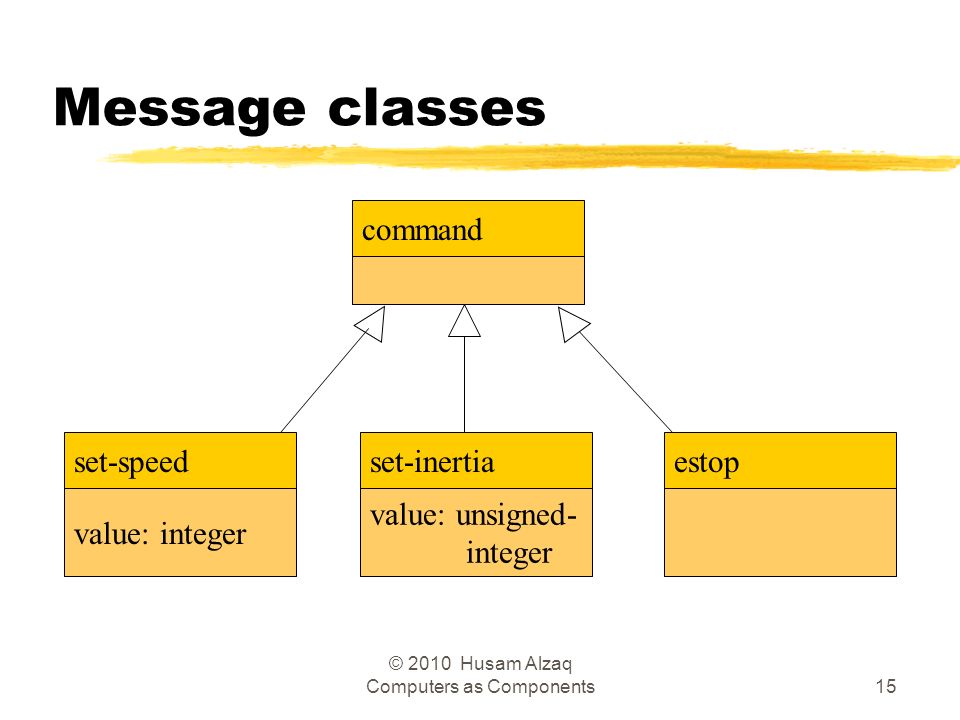 Message classes

command

set-speed

value: integer

set-inertia

value: unsigned-integer

estop

© 2010 Husam Alzaq
Computers as Components

15